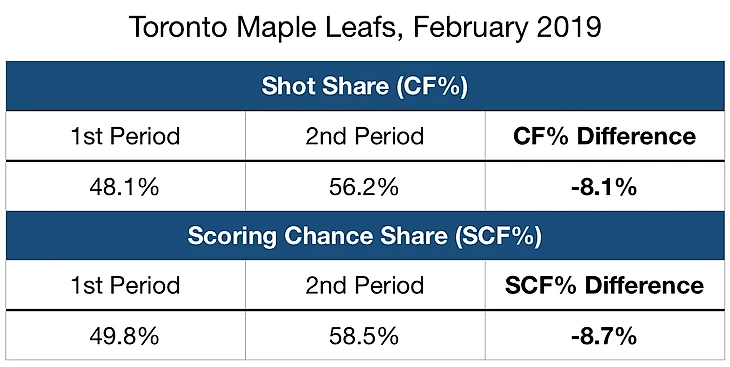 Toronto Maple Leafs, February 2019

| Shot Share (CF%) | | |
|---|---|---|
| 1st Period | 2nd Period | **CF% Difference** |
| 48.1% | 56.2% | **-8.1%** |
| **Scoring Chance Share (SCF%)** | | |
| 1st Period | 2nd Period | **SCF% Difference** |
| 49.8% | 58.5% | **-8.7%** |